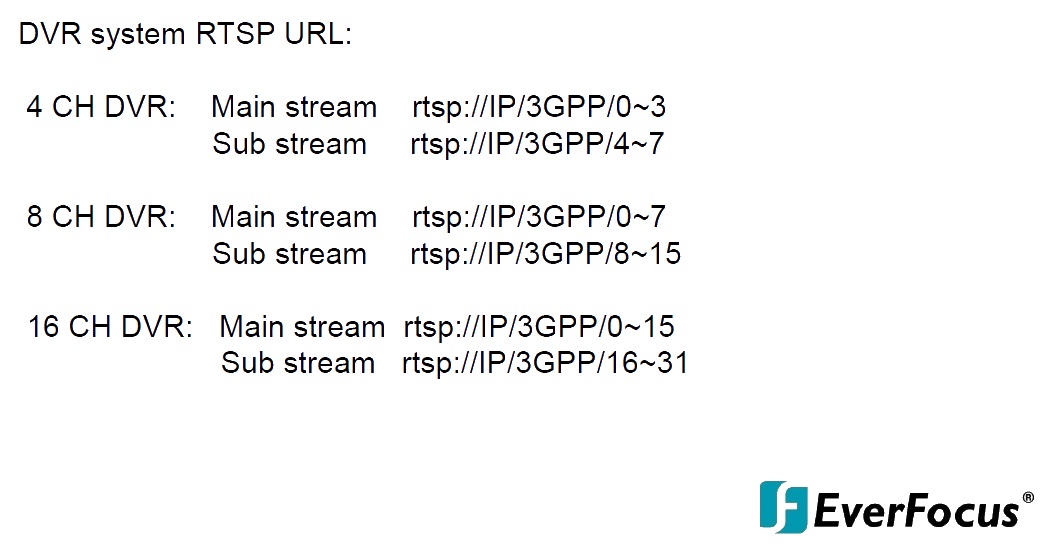 DVR system RTSP URL:

4 CH DVR: Main stream rtsp://IP/3GPP/0~3
Sub stream rtsp://IP/3GPP/4~7

8 CH DVR: Main stream rtsp://IP/3GPP/0~7
Sub stream rtsp://IP/3GPP/8~15

16 CH DVR: Main stream rtsp://IP/3GPP/0~15
Sub stream rtsp://IP/3GPP/16~31

EverFocus®